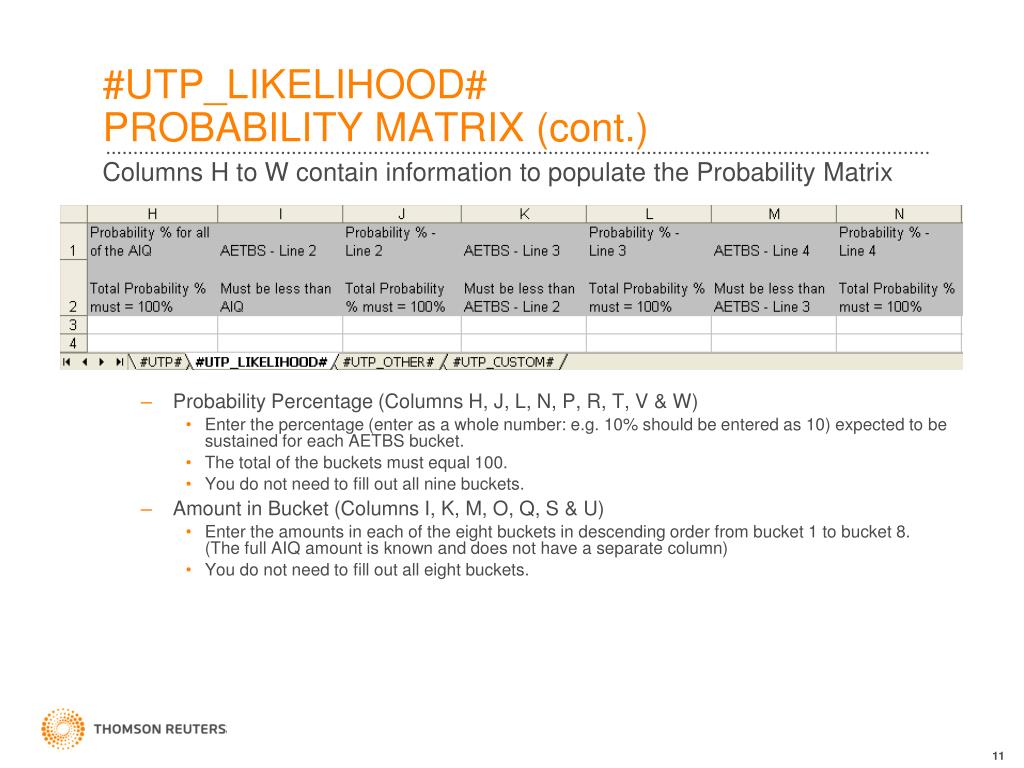 #UTP_LIKELIHOOD#
PROBABILITY MATRIX (cont.)

Columns H to W contain information to populate the Probability Matrix

| | H | I | J | K | L | M | N |
|---|---|---|---|---|---|---|---|
| 1 | Probability % for all of the AIQ | AETBS - Line 2 | Probability % - Line 2 | AETBS - Line 3 | Probability % - Line 3 | AETBS - Line 4 | Probability % - Line 4 |
| 2 | Total Probability % must = 100% | Must be less than AIQ | Total Probability % must = 100% | Must be less than AETBS - Line 2 | Total Probability % must = 100% | Must be less than AETBS - Line 3 | Total Probability % must = 100% |
| 3 | | | | | | | |
| 4 | | | | | | | |

#UTP# #UTP_LIKELIHOOD# #UTP_OTHER# #UTP_CUSTOM#

– Probability Percentage (Columns H, J, L, N, P, R, T, V & W)
• Enter the percentage (enter as a whole number: e.g. 10% should be entered as 10) expected to be sustained for each AETBS bucket.
• The total of the buckets must equal 100.
• You do not need to fill out all nine buckets.
– Amount in Bucket (Columns I, K, M, O, Q, S & U)
• Enter the amounts in each of the eight buckets in descending order from bucket 1 to bucket 8. (The full AIQ amount is known and does not have a separate column)
• You do not need to fill out all eight buckets.

THOMSON REUTERS

11